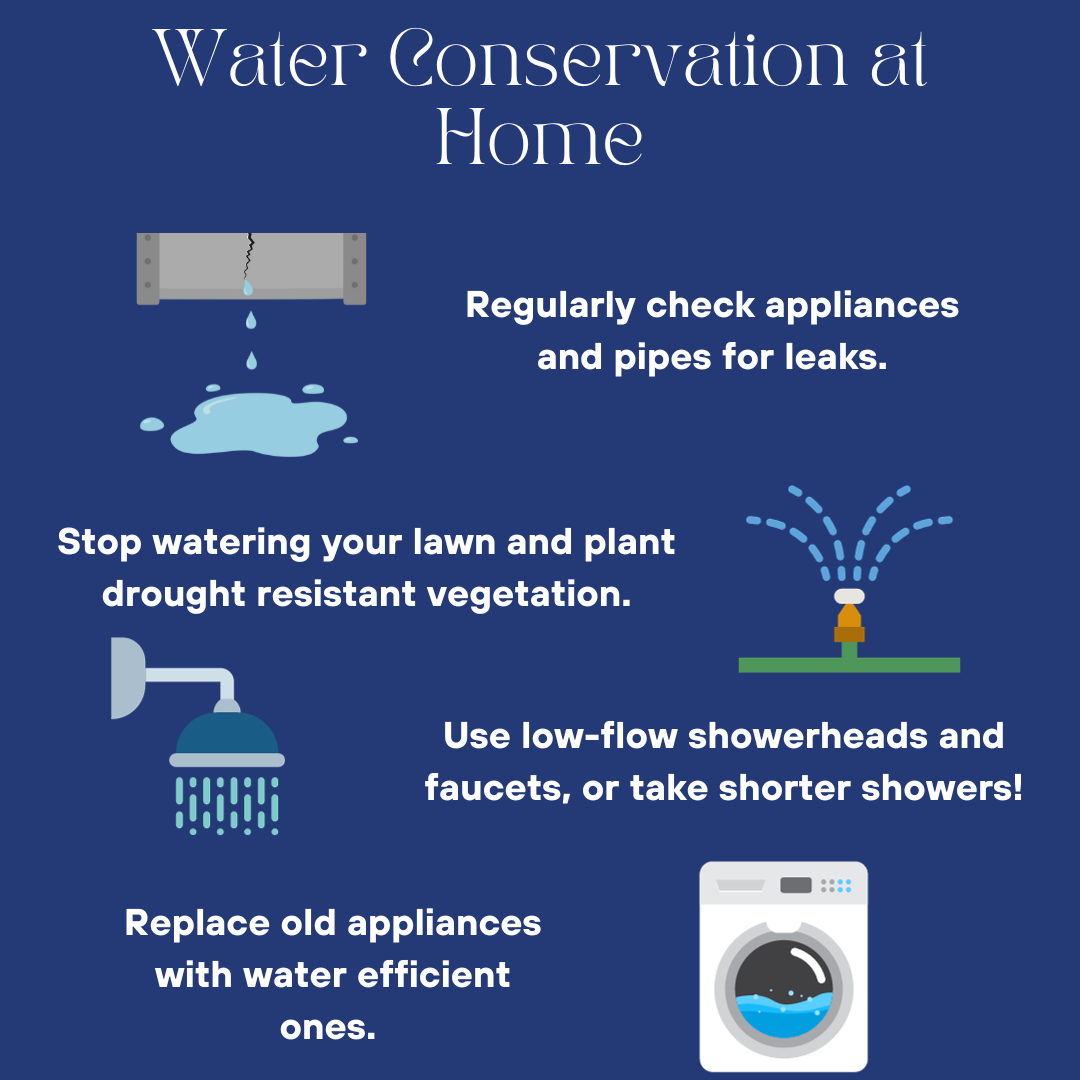 Water Conservation at Home

Regularly check appliances and pipes for leaks.

Stop watering your lawn and plant drought resistant vegetation.

Use low-flow showerheads and faucets, or take shorter showers!

Replace old appliances with water efficient ones.